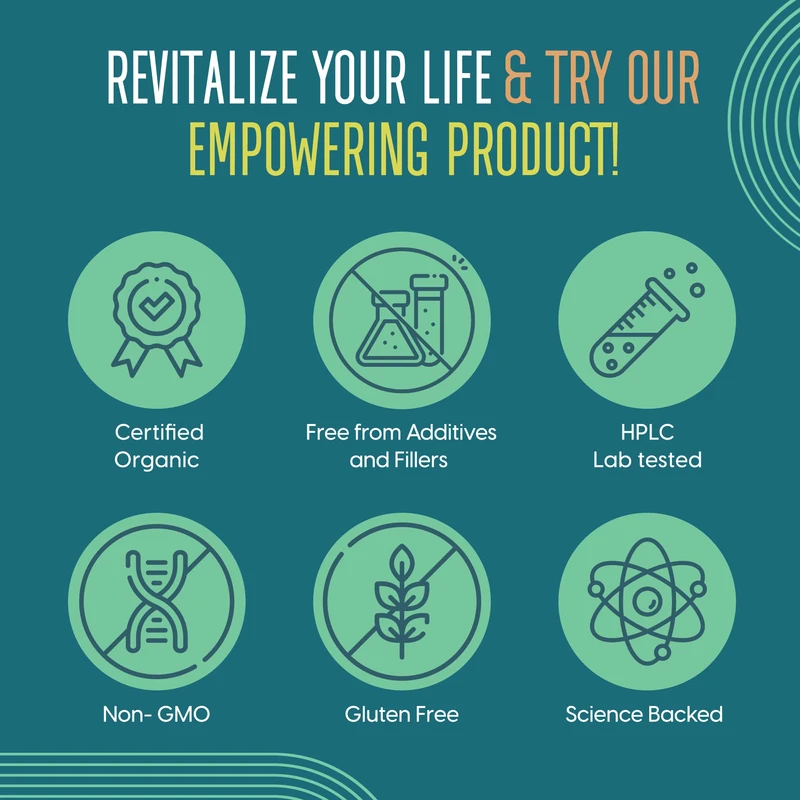 REVITALIZE YOUR LIFE & TRY OUR EMPOWERING PRODUCT!

Certified Organic

Free from Additives and Fillers

HPLC Lab tested

Non- GMO

Gluten Free

Science Backed